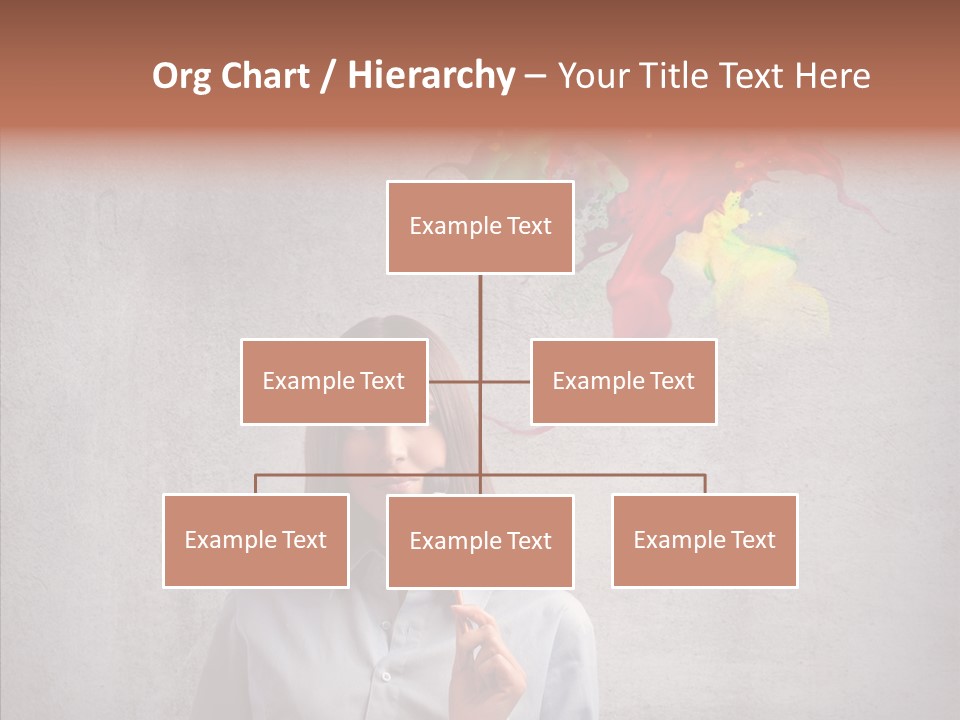 Org Chart / Hierarchy – Your Title Text Here

Example Text

Example Text

Example Text

Example Text

Example Text

Example Text